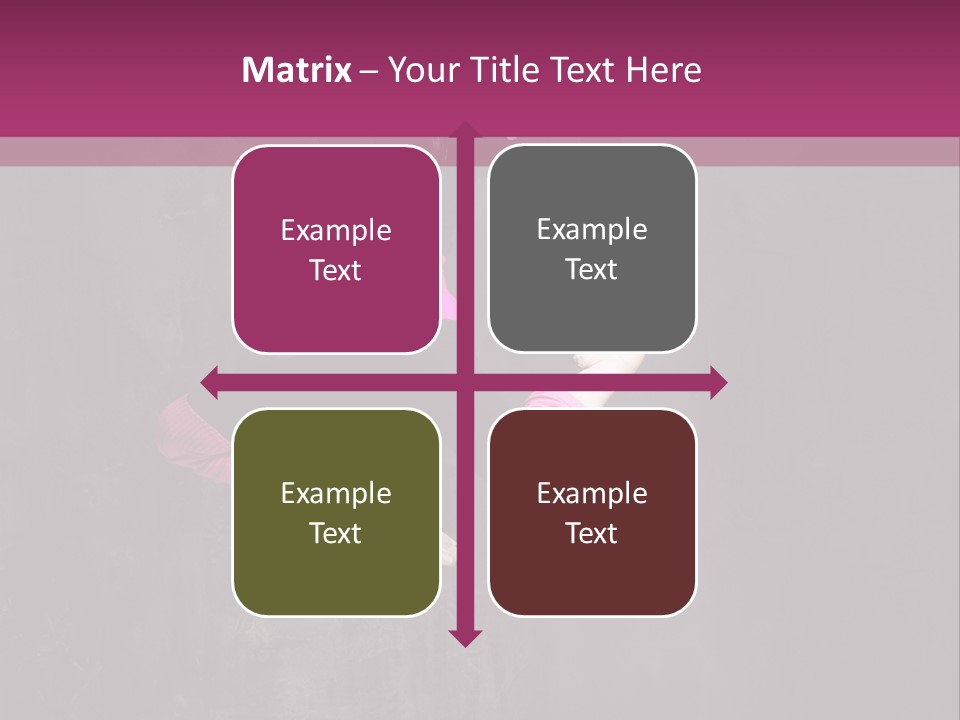 Matrix – Your Title Text Here

Example Text

Example Text

Example Text

Example Text